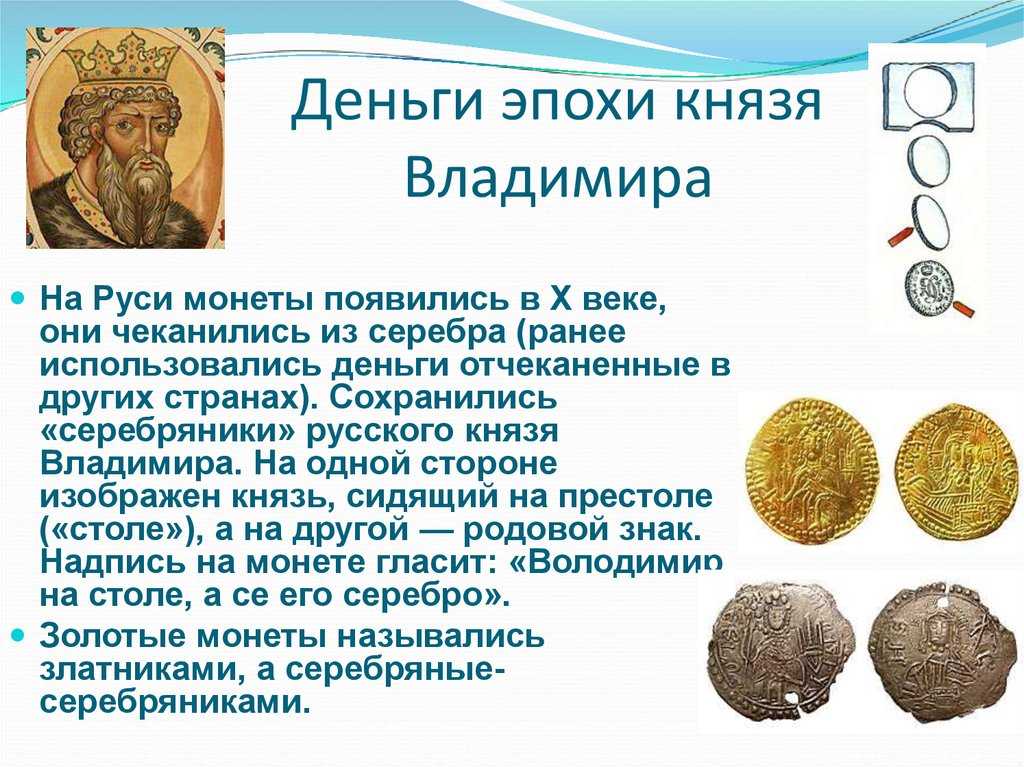 Деньги эпохи князя Владимира

На Руси монеты появились в X веке, они чеканились из серебра (ранее использовались деньги отчеканенные в других странах). Сохранились «серебряники» русского князя Владимира. На одной стороне изображен князь, сидящий на престоле («столе»), а на другой — родовой знак. Надпись на монете гласит: «Володимир на столе, а се его серебро».

Золотые монеты назывались златниками, а серебряные- серебряниками.